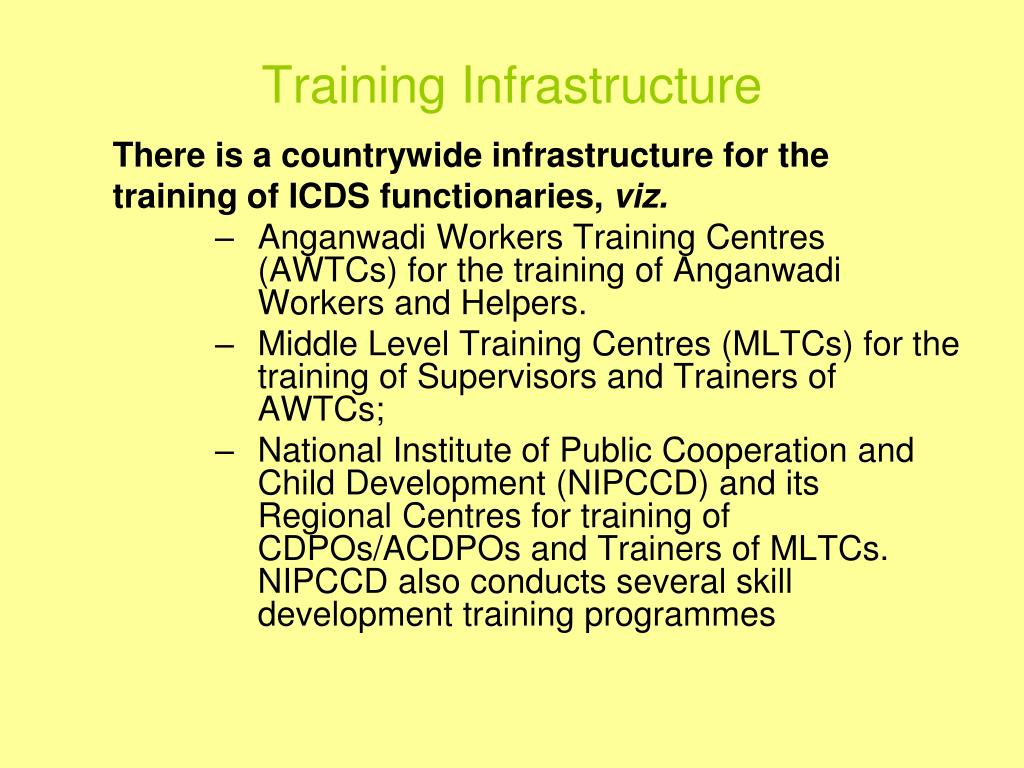 Training Infrastructure

There is a countrywide infrastructure for the training of ICDS functionaries, viz.

– Anganwadi Workers Training Centres (AWTCs) for the training of Anganwadi Workers and Helpers.
– Middle Level Training Centres (MLTCs) for the training of Supervisors and Trainers of AWTCs;
– National Institute of Public Cooperation and Child Development (NIPCCD) and its Regional Centres for training of CDPOs/ACDPOs and Trainers of MLTCs. NIPCCD also conducts several skill development training programmes